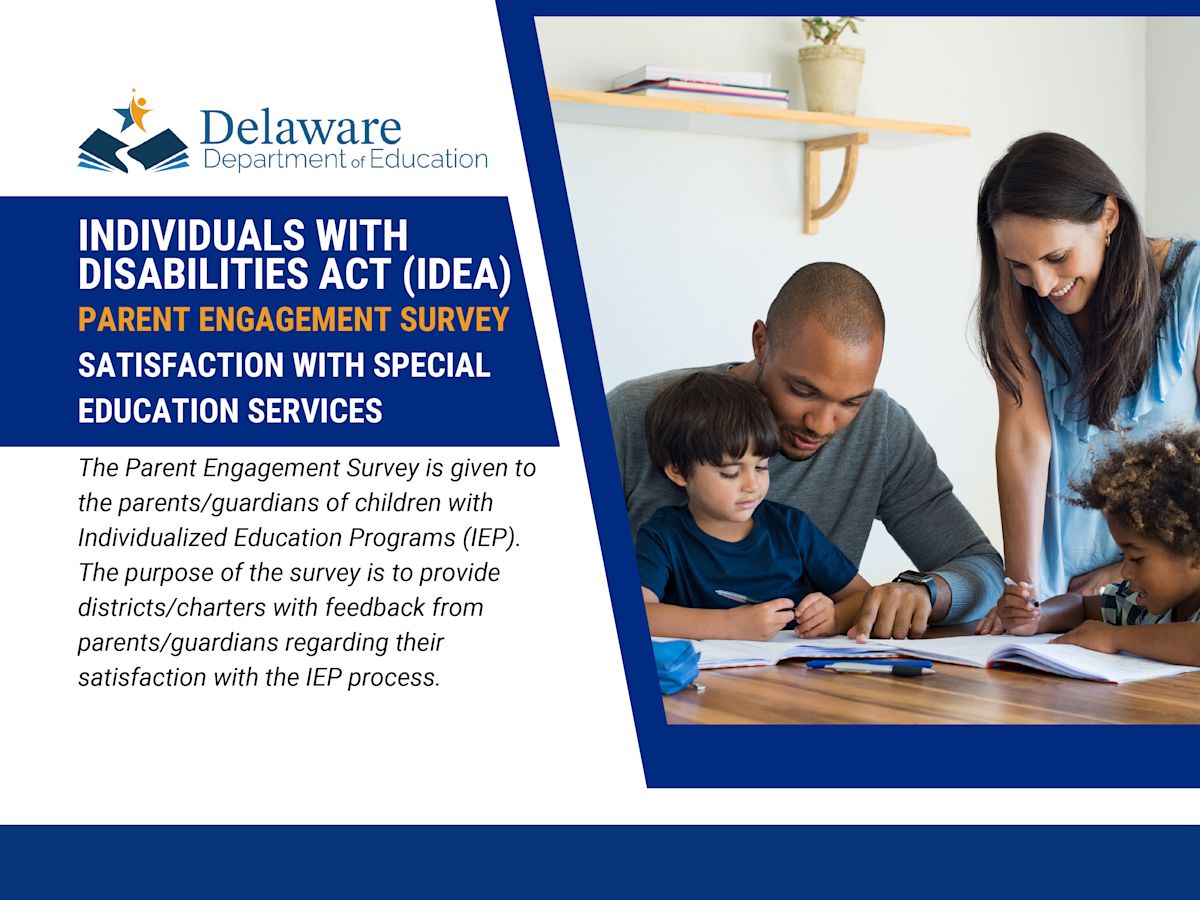 Delaware
Department of Education

INDIVIDUALS WITH DISABILITIES ACT (IDEA)
PARENT ENGAGEMENT SURVEY
SATISFACTION WITH SPECIAL EDUCATION SERVICES

The Parent Engagement Survey is given to the parents/guardians of children with Individualized Education Programs (IEP). The purpose of the survey is to provide districts/charters with feedback from parents/guardians regarding their satisfaction with the IEP process.